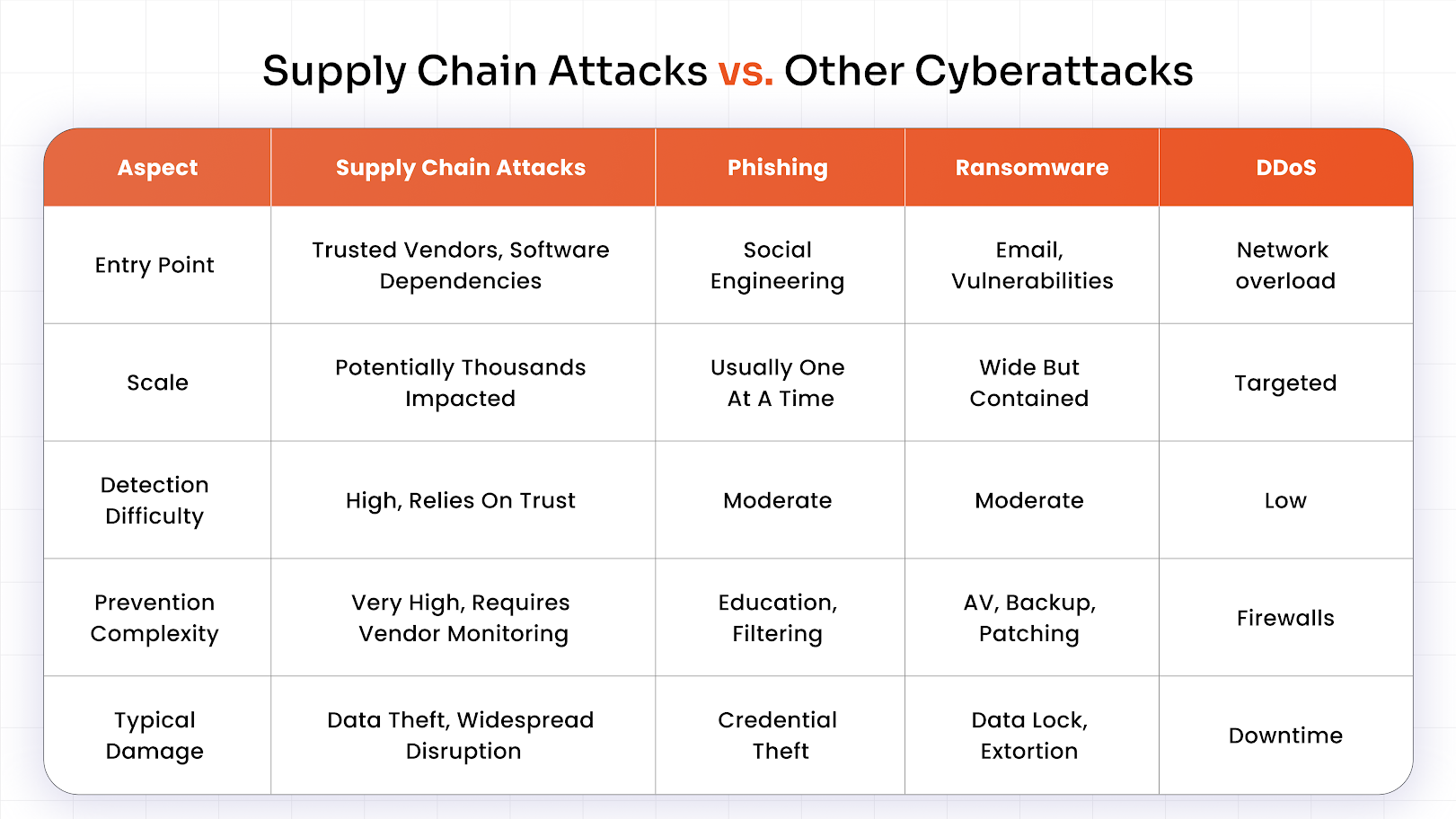 Supply Chain Attacks vs. Other Cyberattacks

| Aspect | Supply Chain Attacks | Phishing | Ransomware | DDoS |
|---|---|---|---|---|
| Entry Point | Trusted Vendors, Software Dependencies | Social Engineering | Email, Vulnerabilities | Network overload |
| Scale | Potentially Thousands Impacted | Usually One At A Time | Wide But Contained | Targeted |
| Detection Difficulty | High, Relies On Trust | Moderate | Moderate | Low |
| Prevention Complexity | Very High, Requires Vendor Monitoring | Education, Filtering | AV, Backup, Patching | Firewalls |
| Typical Damage | Data Theft, Widespread Disruption | Credential Theft | Data Lock, Extortion | Downtime |